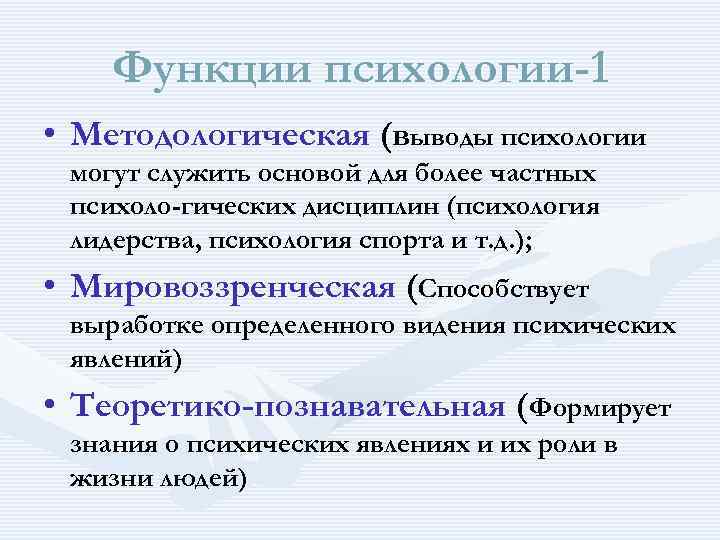 Функции психологии-1

• Методологическая (выводы психологии могут служить основой для более частных психоло-гических дисциплин (психология лидерства, психология спорта и т.д.);

• Мировоззренческая (Способствует выработке определенного видения психических явлений)

• Теоретико-познавательная (Формирует знания о психических явлениях и их роли в жизни людей)